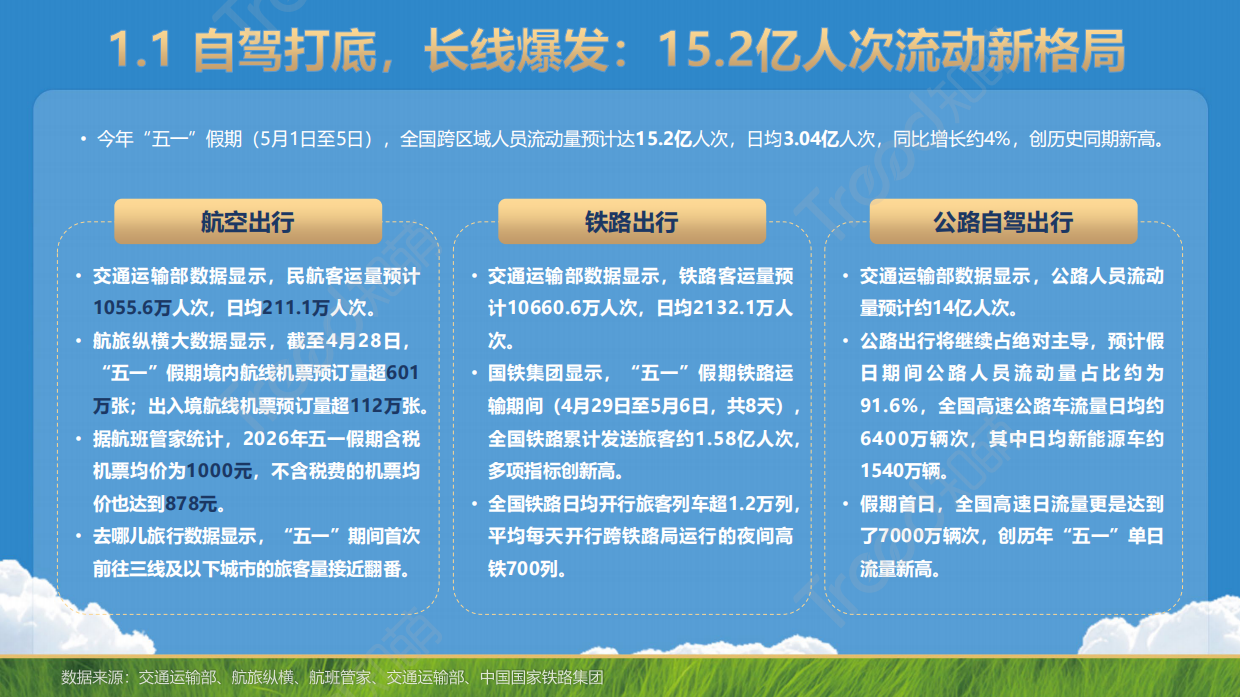 1.1 自驾打底，长线爆发：15.2亿人次流动新格局

• 今年“五一”假期（5月1日至5日），全国跨区域人员流动量预计达15.2亿人次，日均3.04亿人次，同比增长约4%，创历史同期新高。

航空出行

• 交通运输部数据显示，民航客运量预计1055.6万人次，日均211.1万人次。
• 航旅纵横大数据显示，截至4月28日，“五一”假期境内航线机票预订量超601万张；出入境航线机票预订量超112万张。
• 据航班管家统计，2026年五一假期含税机票均价为1000元，不含税费的机票均价也达到878元。
• 去哪儿旅行数据显示，“五一”期间首次前往三线及以下城市的旅客量接近翻番。

铁路出行

• 交通运输部数据显示，铁路客运量预计10660.6万人次，日均2132.1万人次。
• 国铁集团显示，“五一”假期铁路运输期间（4月29日至5月6日，共8天），全国铁路累计发送旅客约1.58亿人次，多项指标创新高。
• 全国铁路日均开行旅客列车超1.2万列，平均每天开行跨铁路局运行的夜间高铁700列。

公路自驾出行

• 交通运输部数据显示，公路人员流动量预计约14亿人次。
• 公路出行将继续占绝对主导，预计假日期间公路人员流动量占比约为91.6%，全国高速公路车流量日均约6400万辆次，其中日均新能源车约1540万辆。
• 假期首日，全国高速日流量更是达到了7000万辆次，创历年“五一”单日流量新高。

数据来源：交通运输部、航旅纵横、航班管家、交通运输部、中国国家铁路集团